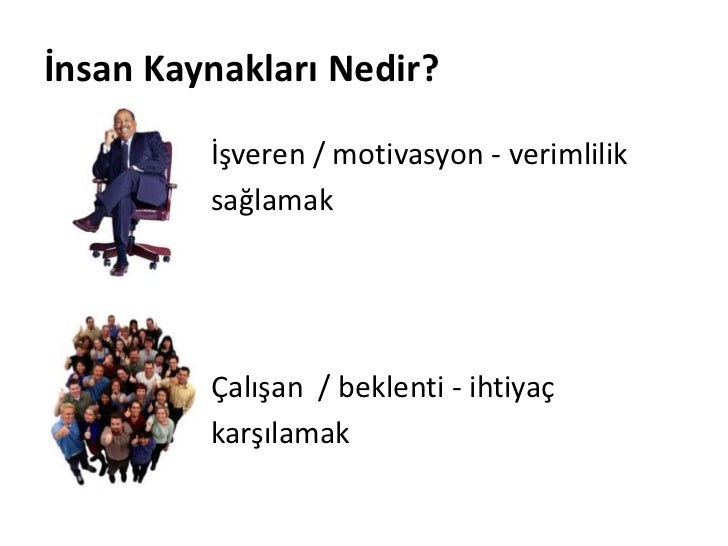 İnsan Kaynakları Nedir?

İşveren / motivasyon - verimlilik sağlamak

Çalışan / beklenti - ihtiyaç karşılamak